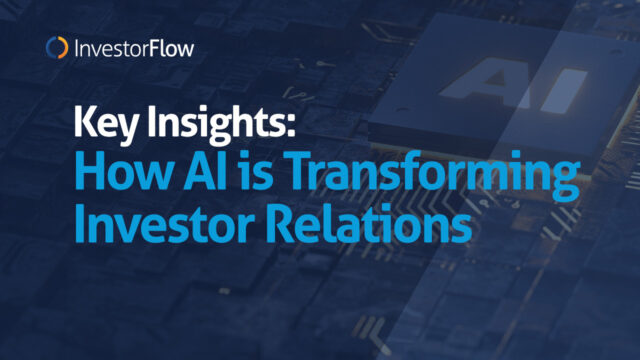 InvestorFlow

AI

Key Insights:
How AI is Transforming Investor Relations